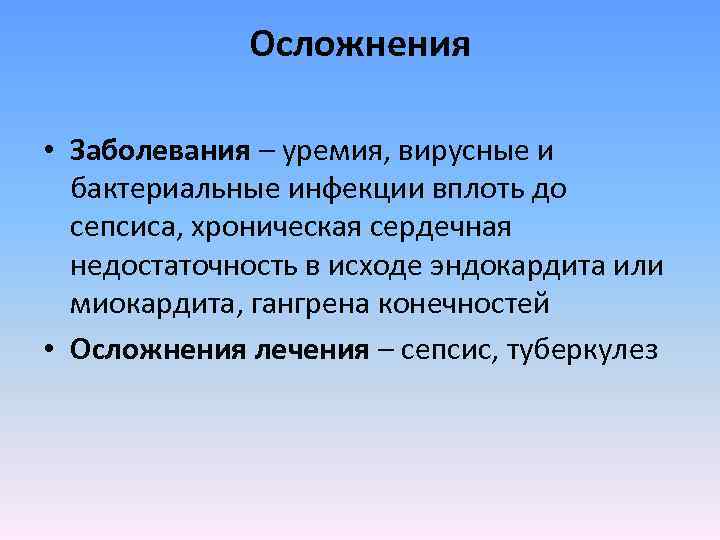 Осложнения

• Заболевания – уремия, вирусные и бактериальные инфекции вплоть до сепсиса, хроническая сердечная недостаточность в исходе эндокардита или миокардита, гангрена конечностей

• Осложнения лечения – сепсис, туберкулез